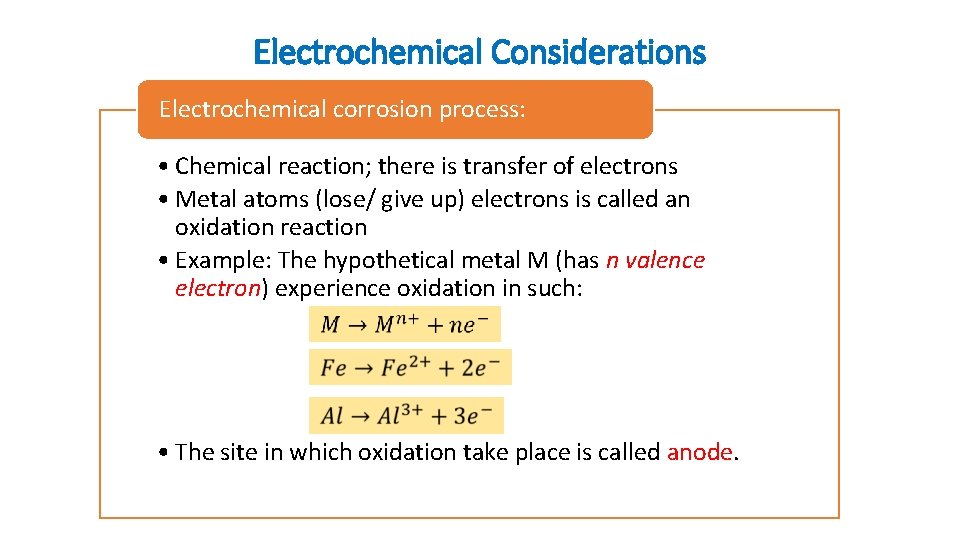 Electrochemical Considerations

Electrochemical corrosion process:

• Chemical reaction; there is transfer of electrons
• Metal atoms (lose/ give up) electrons is called an oxidation reaction
• Example: The hypothetical metal M (has n valence electron) experience oxidation in such:

$M \rightarrow M^{n+} + ne^-$

$Fe \rightarrow Fe^{2+} + 2e^-$

$Al \rightarrow Al^{3+} + 3e^-$

• The site in which oxidation take place is called anode.